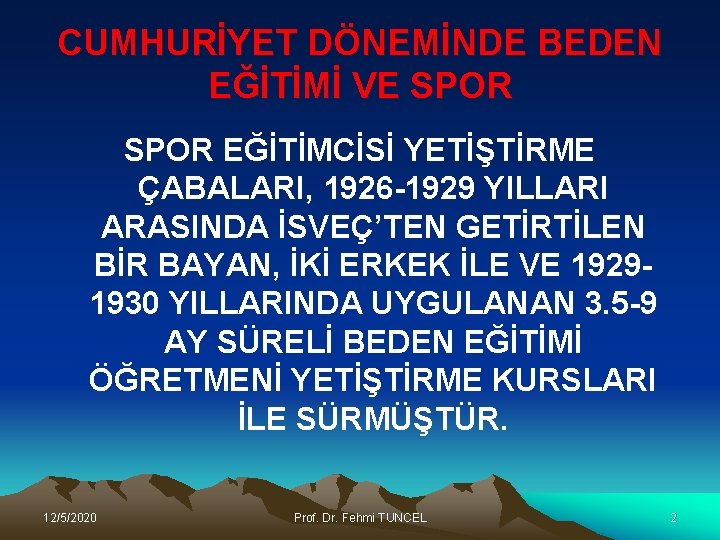 CUMHURİYET DÖNEMİNDE BEDEN EĞİTİMİ VE SPOR

SPOR EĞİTİMCİSİ YETİŞTİRME ÇABALARI, 1926-1929 YILLARI ARASINDA İSVEÇ'TEN GETİRTİLEN BİR BAYAN, İKİ ERKEK İLE VE 1929-1930 YILLARINDA UYGULANAN 3.5-9 AY SÜRELİ BEDEN EĞİTİMİ ÖĞRETMENİ YETİŞTİRME KURSLARI İLE SÜRMÜŞTÜR.

12/5/2020

Prof. Dr. Fehmi TUNCEL

2